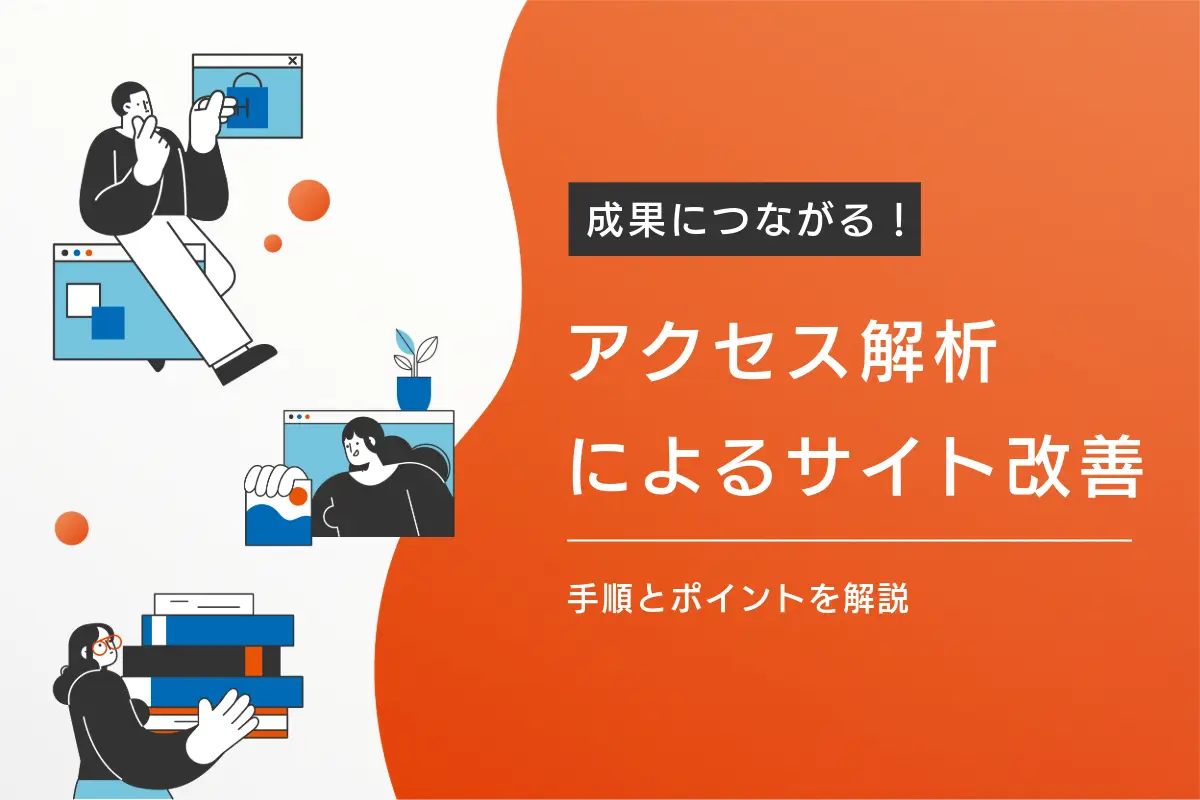 成果につながる！

アクセス解析によるサイト改善

手順とポイントを解説